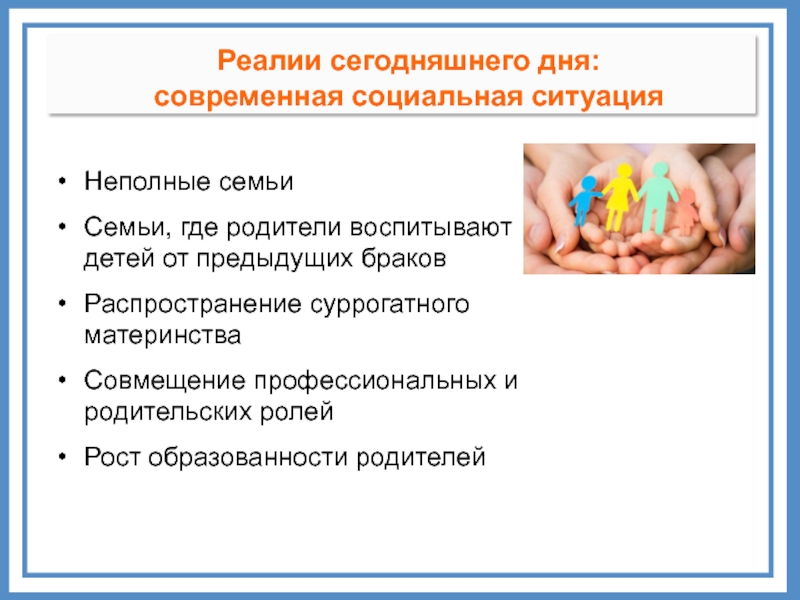 Реалии сегодняшнего дня:
современная социальная ситуация

• Неполные семьи

• Семьи, где родители воспитывают детей от предыдущих браков

• Распространение суррогатного материнства

• Совмещение профессиональных и родительских ролей

• Рост образованности родителей